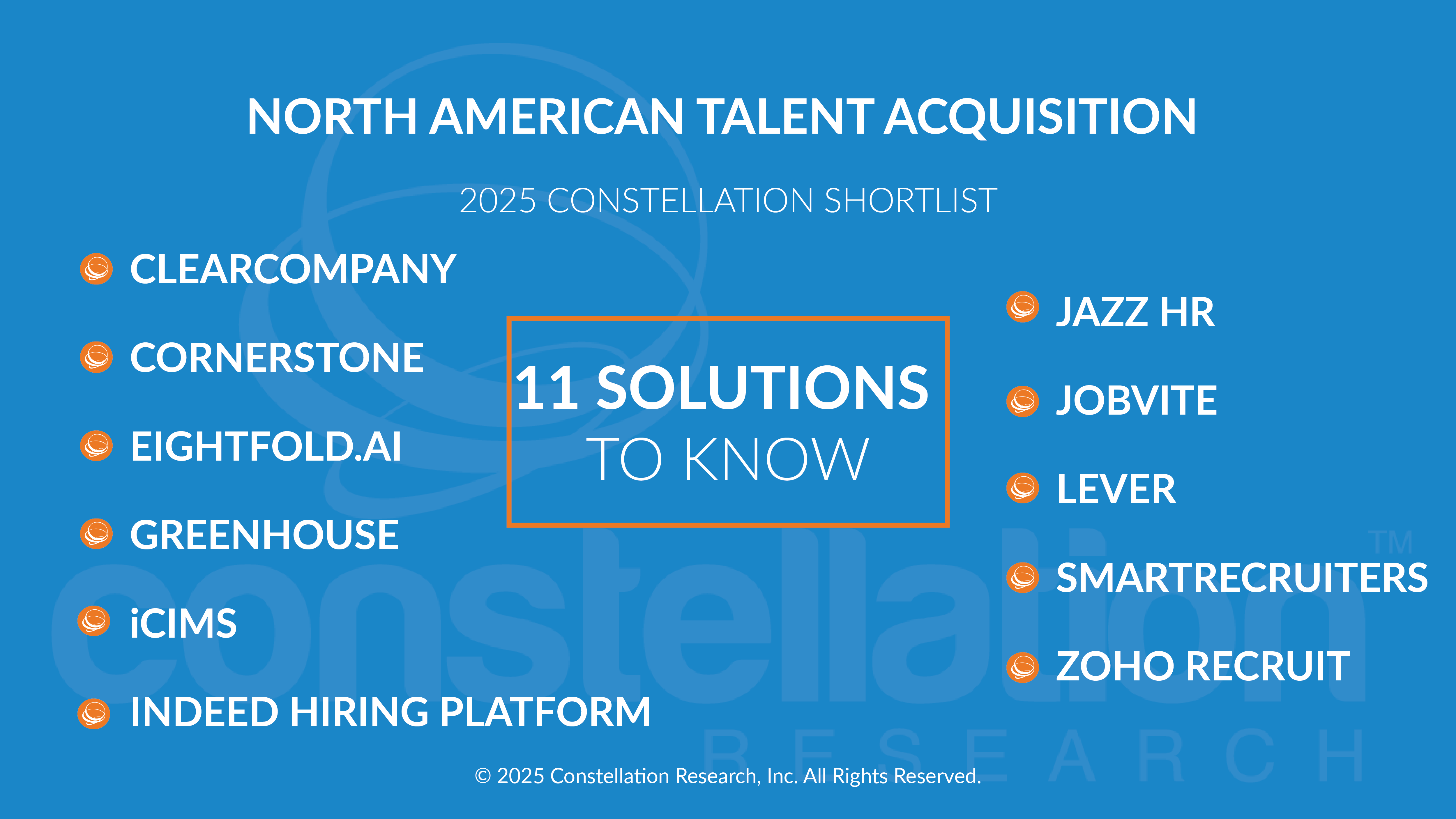 NORTH AMERICAN TALENT ACQUISITION

2025 CONSTELLATION SHORTLIST

CLEARCOMPANY

CORNERSTONE

EIGHTFOLD.AI

GREENHOUSE

iCIMS

INDEED HIRING PLATFORM

11 SOLUTIONS TO KNOW

JAZZ HR

JOBVITE

LEVER

SMARTRECRUITERS

ZOHO RECRUIT

constellation™ RESEARCH

© 2025 Constellation Research, Inc. All Rights Reserved.